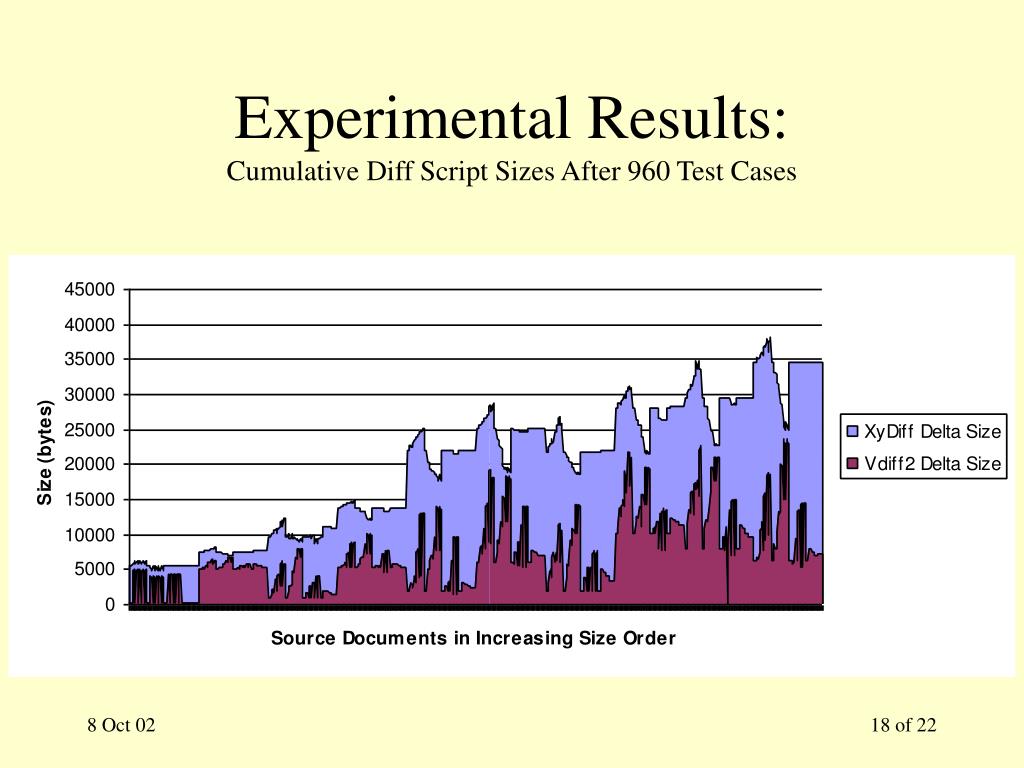 Experimental Results:
Cumulative Diff Script Sizes After 960 Test Cases

45000
40000
35000
30000
25000
20000
15000
10000
5000
0

Size (bytes)

Source Documents in Increasing Size Order

XyDiff Delta Size
Vdiff2 Delta Size

8 Oct 02

18 of 22